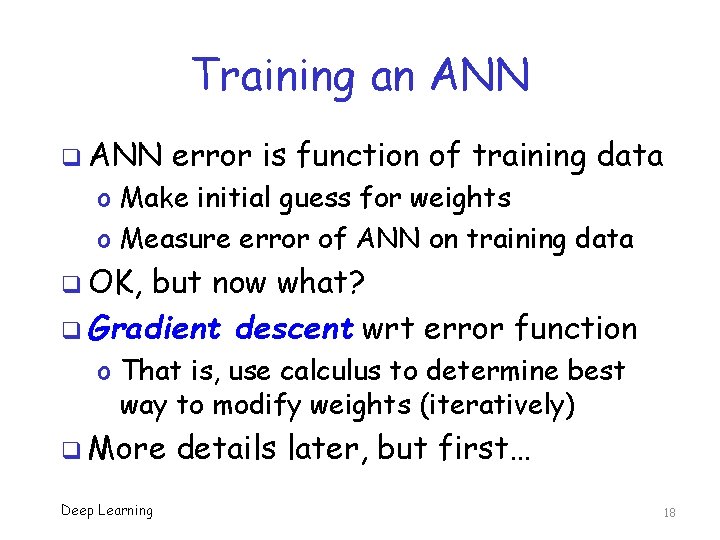 Training an ANN

❑ ANN error is function of training data
o Make initial guess for weights
o Measure error of ANN on training data

❑ OK, but now what?

❑ Gradient descent wrt error function
o That is, use calculus to determine best way to modify weights (iteratively)

❑ More details later, but first…

Deep Learning

18